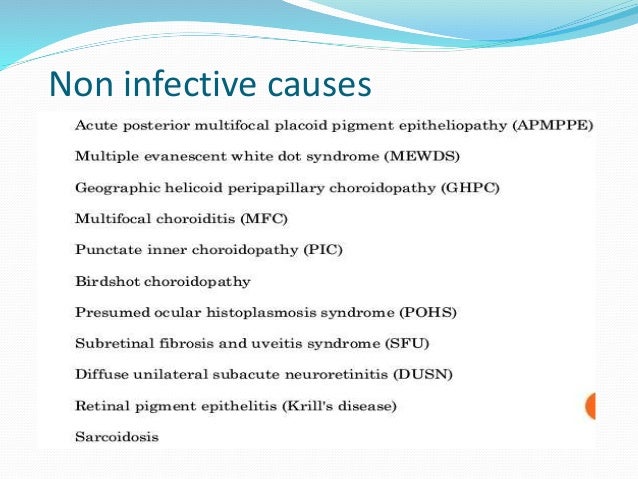 Non infective causes

Acute posterior multifocal placoid pigment epitheliopathy (APMPPE)

Multiple evanescent white dot syndrome (MEWDS)

Geographic helicoid peripapillary choroidopathy (GHPC)

Multifocal choroiditis (MFC)

Punctate inner choroidopathy (PIC)

Birdshot choroidopathy

Presumed ocular histoplasmosis syndrome (POHS)

Subretinal fibrosis and uveitis syndrome (SFU)

Diffuse unilateral subacute neuroretinitis (DUSN)

Retinal pigment epithelitis (Krill's disease)

Sarcoidosis